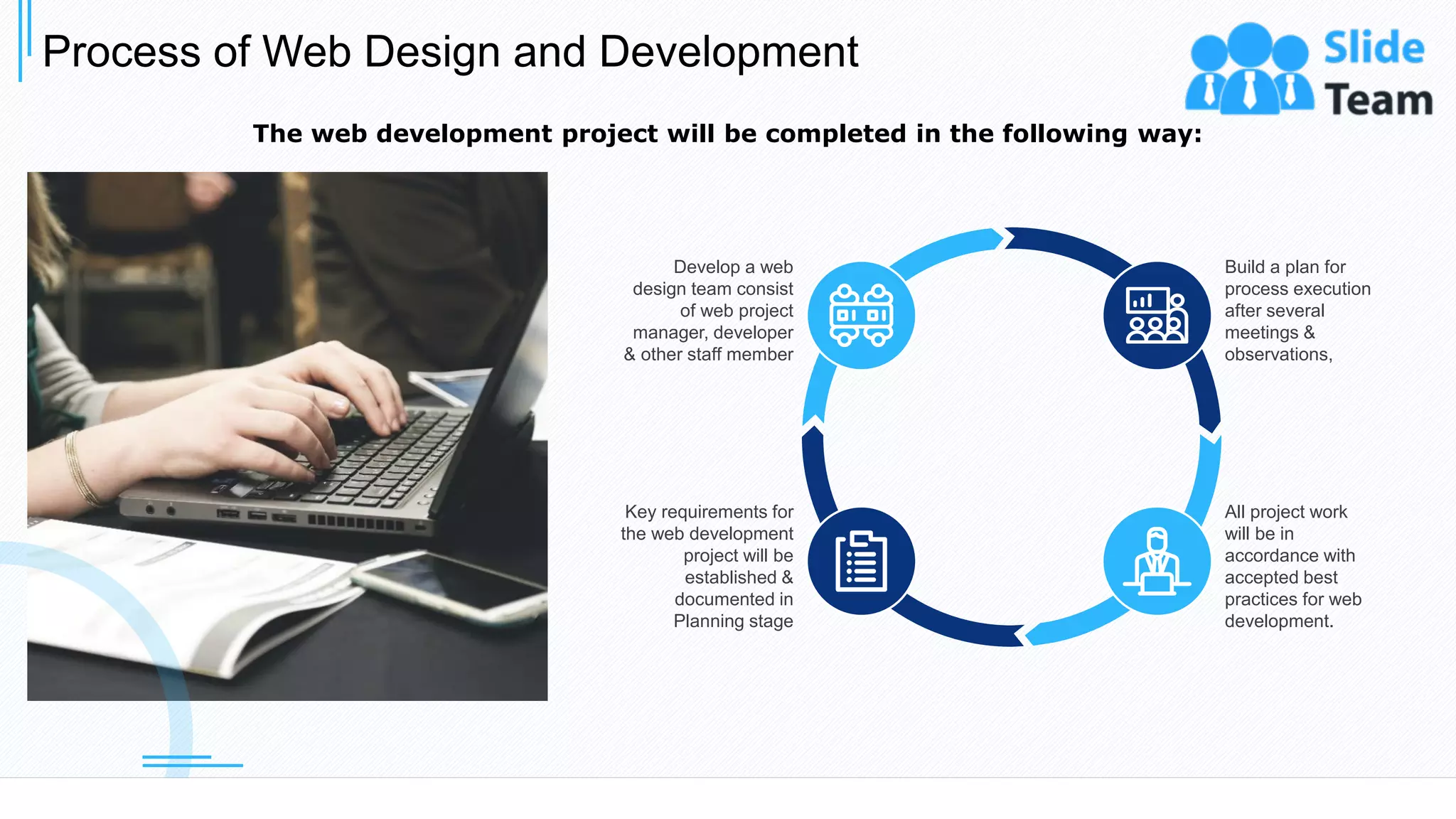 Process of Web Design and Development

Slide Team

The web development project will be completed in the following way:

Develop a web design team consist of web project manager, developer & other staff member

Build a plan for process execution after several meetings & observations,

Key requirements for the web development project will be established & documented in Planning stage

All project work will be in accordance with accepted best practices for web development.